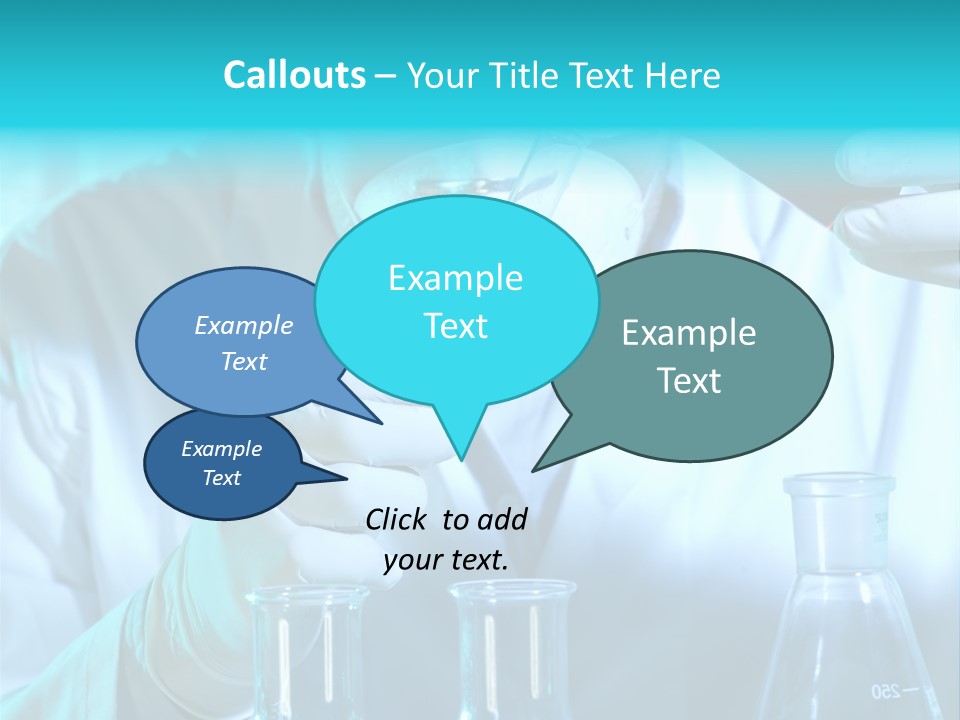 Callouts – Your Title Text Here

Example Text

Example Text

Example Text

Example Text

Click to add your text.

250